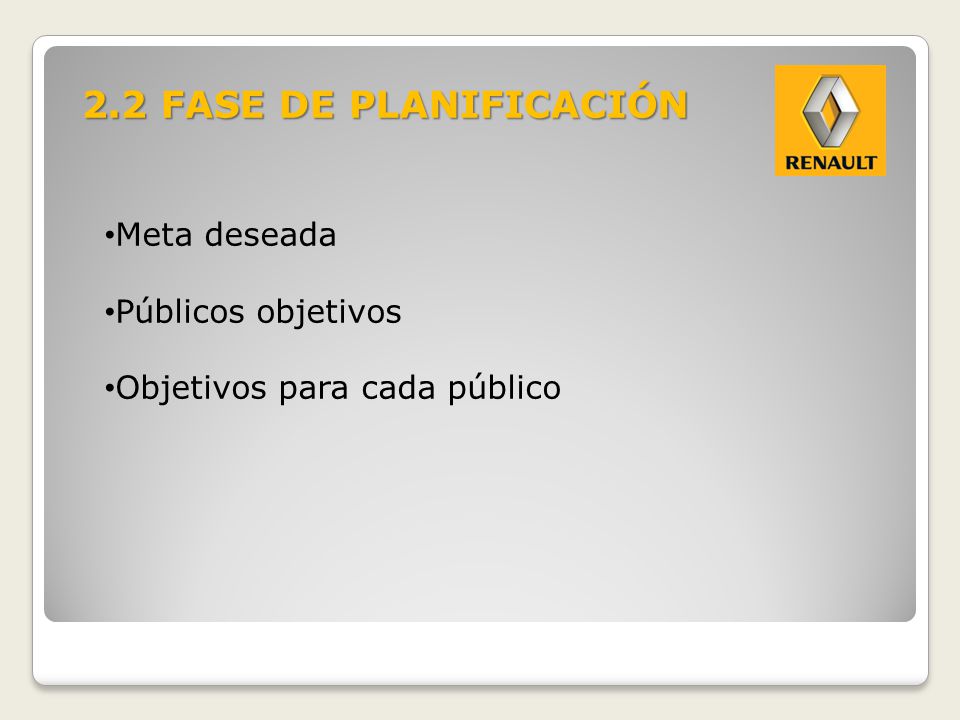 2.2 FASE DE PLANIFICACIÓN

RENAULT

•Meta deseada

•Públicos objetivos

•Objetivos para cada público